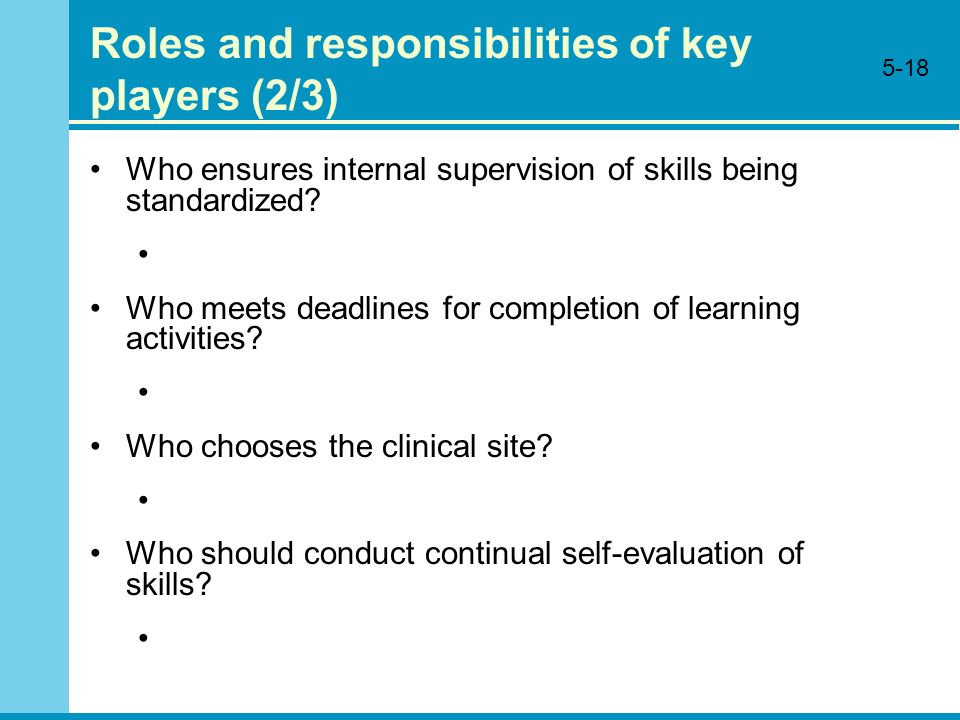 Roles and responsibilities of key players (2/3)

5-18

• Who ensures internal supervision of skills being standardized?

•

• Who meets deadlines for completion of learning activities?

•

• Who chooses the clinical site?

•

• Who should conduct continual self-evaluation of skills?

•